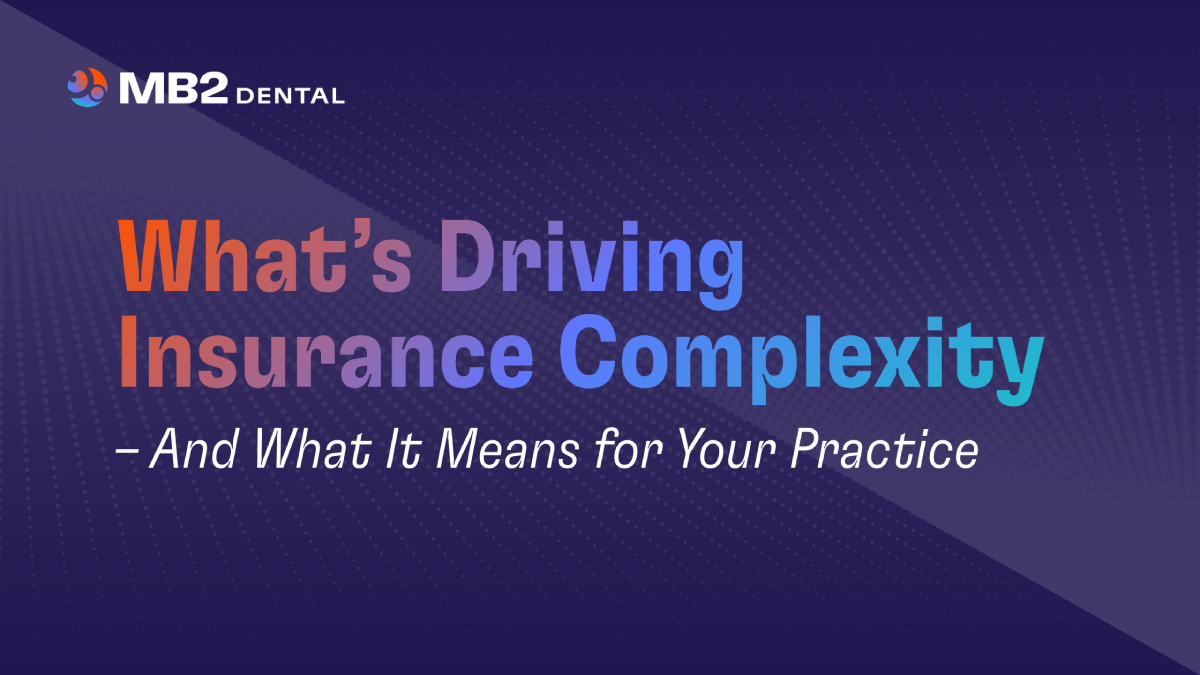 MB2 DENTAL

What's Driving Insurance Complexity

– And What It Means for Your Practice